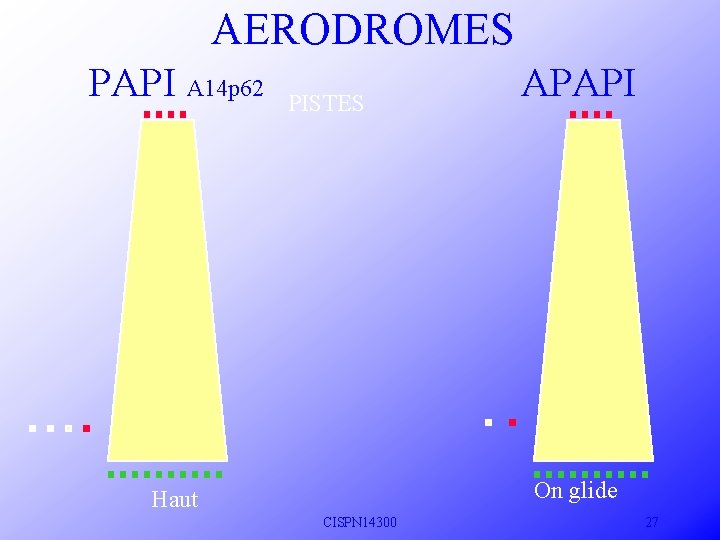 AERODROMES

PAPI A14p62

PISTES

APAPI

Haut

On glide

CISPN14300

27